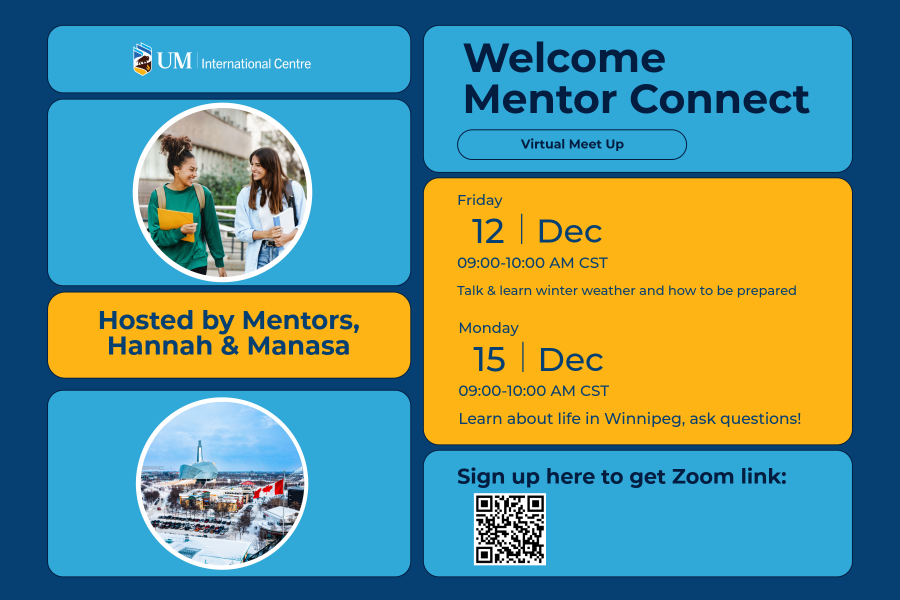 UM | International Centre

Hosted by Mentors, Hannah & Manasa

Welcome Mentor Connect

Virtual Meet Up

Friday
12 | Dec
09:00-10:00 AM CST
Talk & learn winter weather and how to be prepared

Monday
15 | Dec
09:00-10:00 AM CST
Learn about life in Winnipeg, ask questions!

Sign up here to get Zoom link: